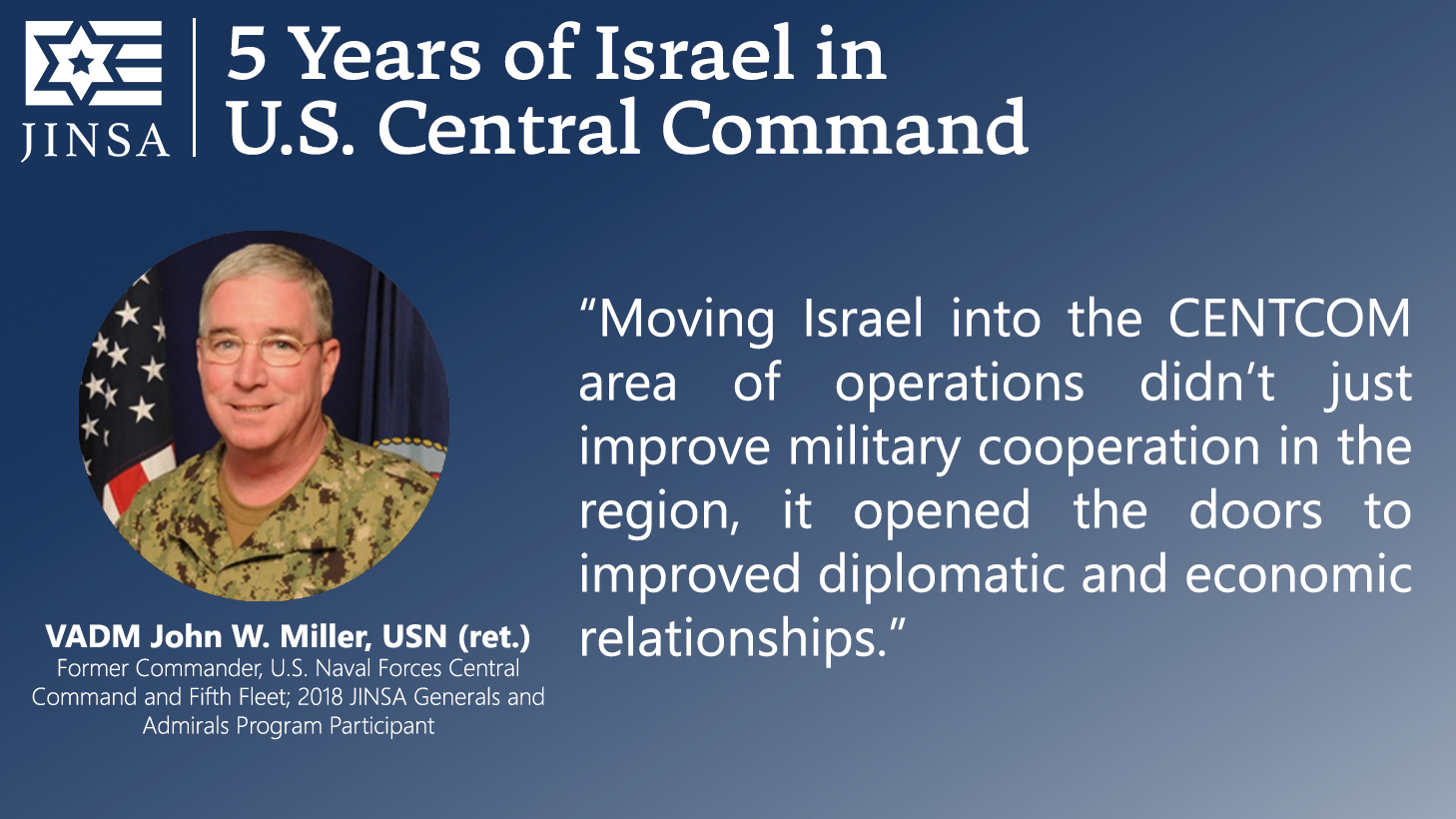 JINSA

5 Years of Israel in U.S. Central Command

VADM John W. Miller, USN (ret.)
Former Commander, U.S. Naval Forces Central Command and Fifth Fleet; 2018 JINSA Generals and Admirals Program Participant

“Moving Israel into the CENTCOM area of operations didn’t just improve military cooperation in the region, it opened the doors to improved diplomatic and economic relationships.”